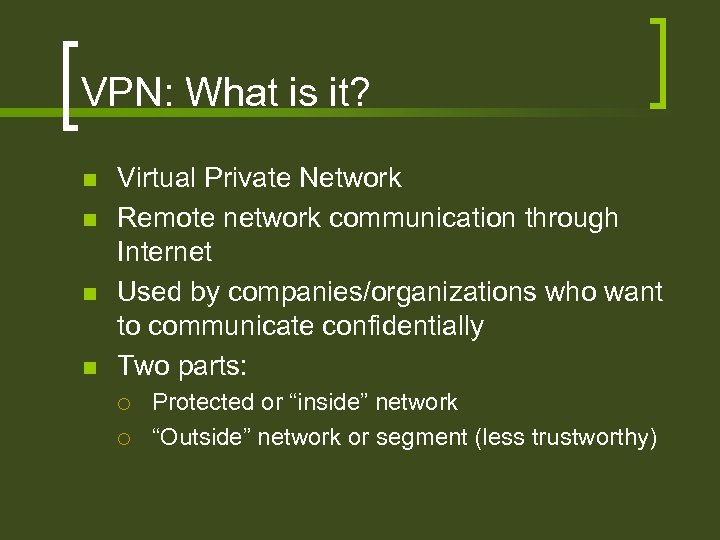 VPN: What is it?

- Virtual Private Network
- Remote network communication through Internet
- Used by companies/organizations who want to communicate confidentially
- Two parts:
  - Protected or “inside” network
  - “Outside” network or segment (less trustworthy)